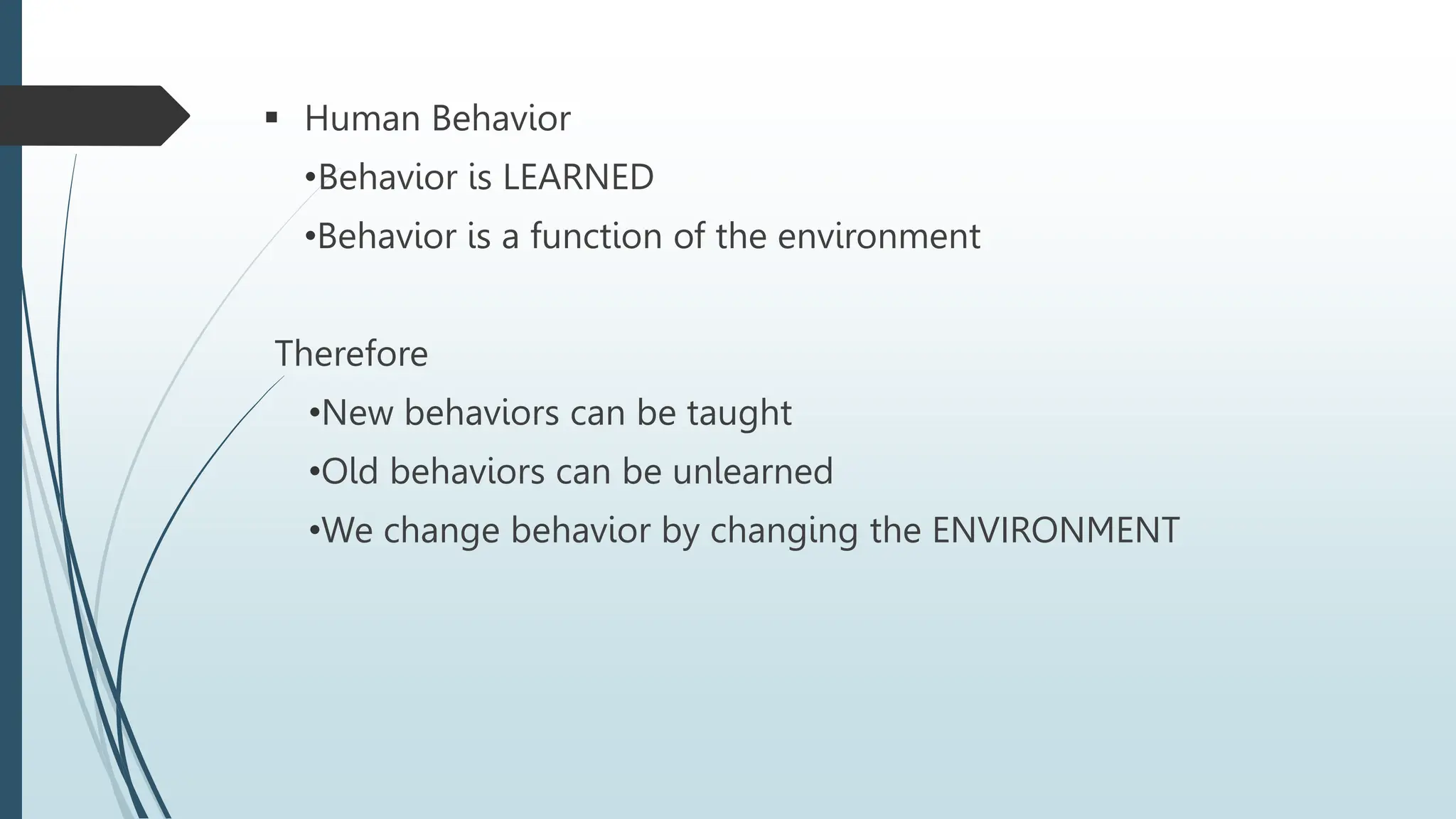 ▪ Human Behavior

•Behavior is LEARNED

•Behavior is a function of the environment

Therefore

•New behaviors can be taught

•Old behaviors can be unlearned

•We change behavior by changing the ENVIRONMENT